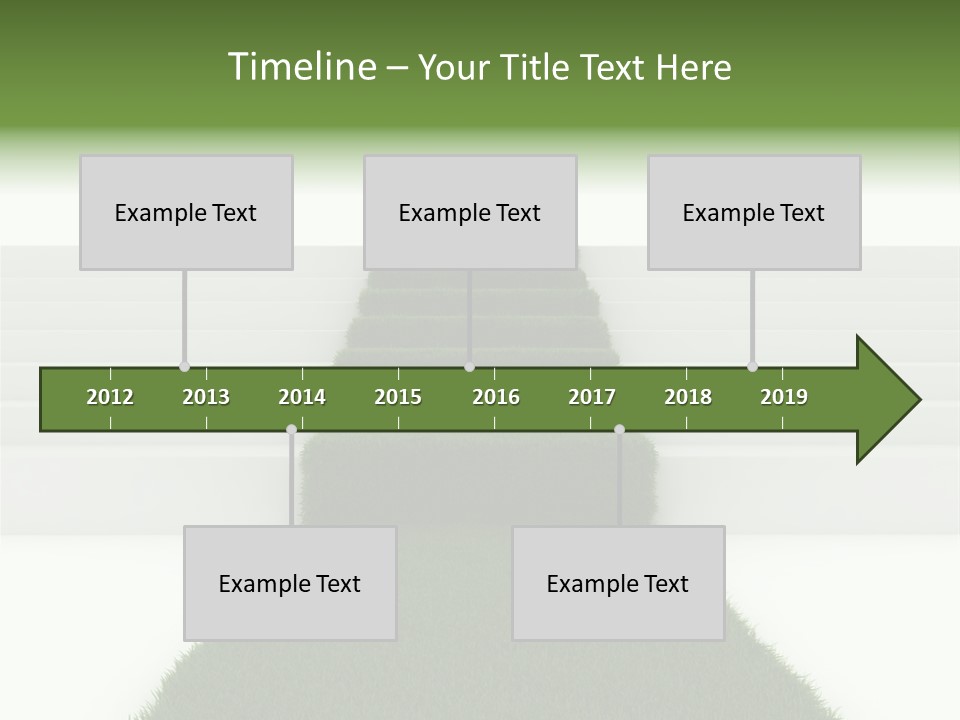 Timeline – Your Title Text Here

Example Text

Example Text

Example Text

2012 2013 2014 2015 2016 2017 2018 2019

Example Text

Example Text